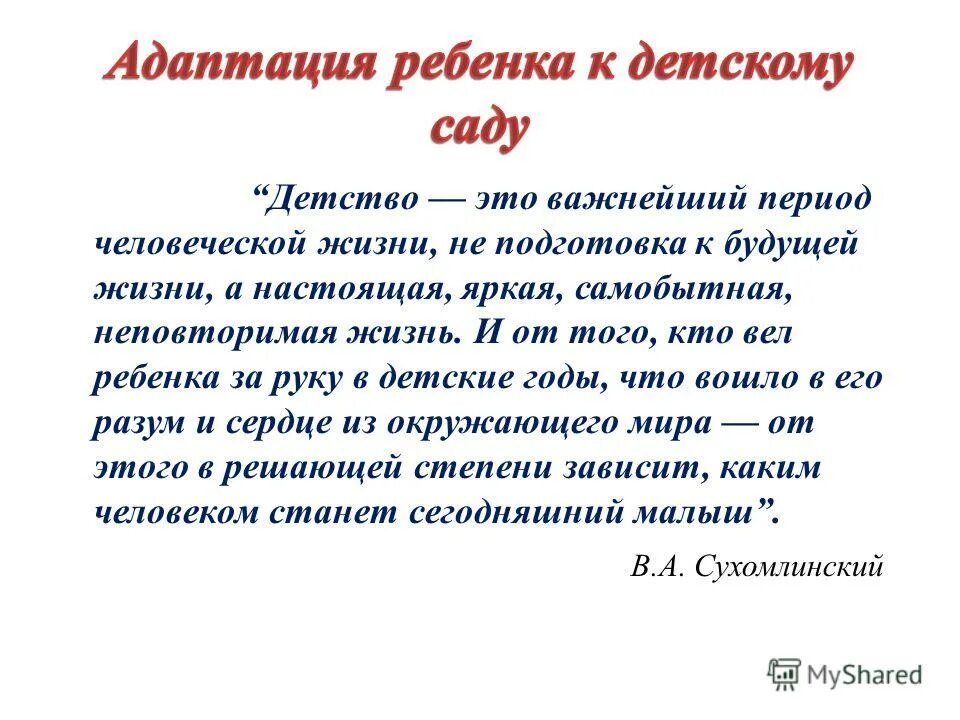 Адаптация ребенка к детскому саду

“Детство — это важнейший период человеческой жизни, не подготовка к будущей жизни, а настоящая, яркая, самобытная, неповторимая жизнь. И от того, кто вел ребенка за руку в детские годы, что вошло в его разум и сердце из окружающего мира — от этого в решающей степени зависит, каким человеком станет сегодняшний малыш”.

В.А. Сухомлинский

MyShared